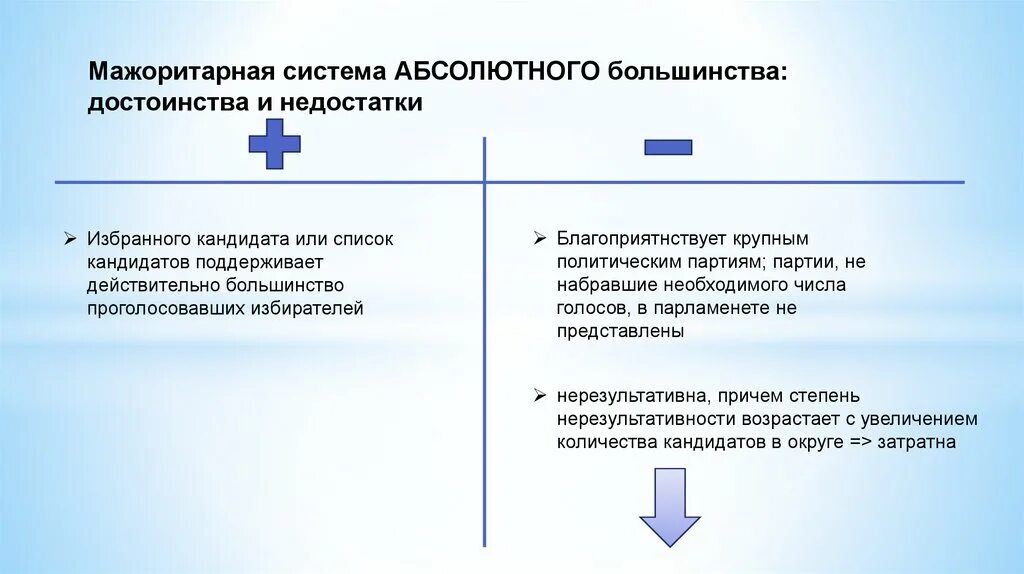 Мажоритарная система АБСОЛЮТНОГО большинства: достоинства и недостатки

➢ Избранного кандидата или список кандидатов поддерживает действительно большинство проголосовавших избирателей

➢ Благоприятнствует крупным политическим партиям; партии, не набравшие необходимого числа голосов, в парламенете не представлены

➢ нерезультативна, причем степень нерезультативности возрастает с увеличением количества кандидатов в округе => затратна